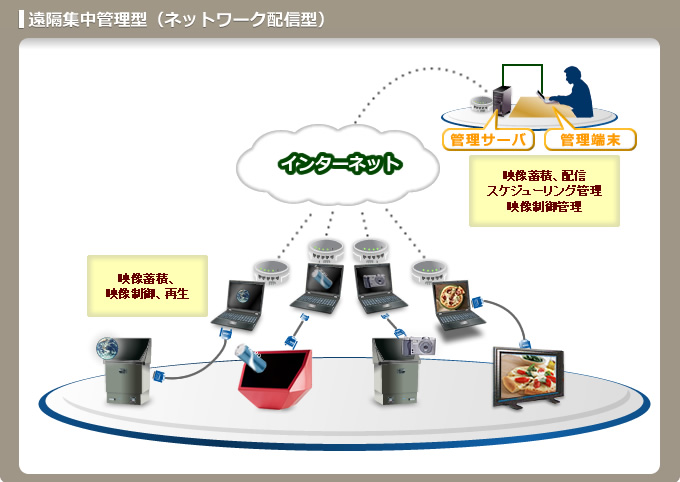 遠隔集中管理型（ネットワーク配信型）

インターネット

管理サーバ

管理端末

映像蓄積、配信
スケジューリング管理
映像制御管理

映像蓄積、
映像制御、再生